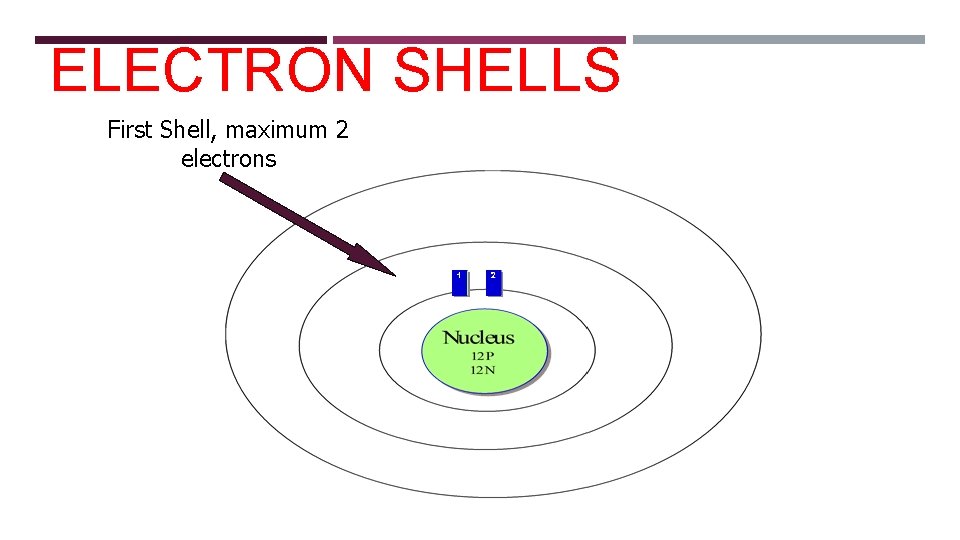 ELECTRON SHELLS

First Shell, maximum 2 electrons

1

2

Nucleus
12P
12N